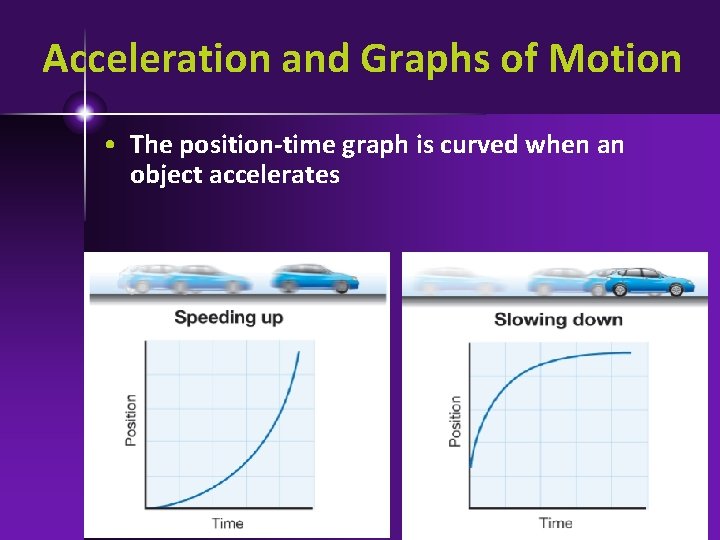 Acceleration and Graphs of Motion

• The position-time graph is curved when an object accelerates

Speeding up

Position

Time

Slowing down

Position

Time